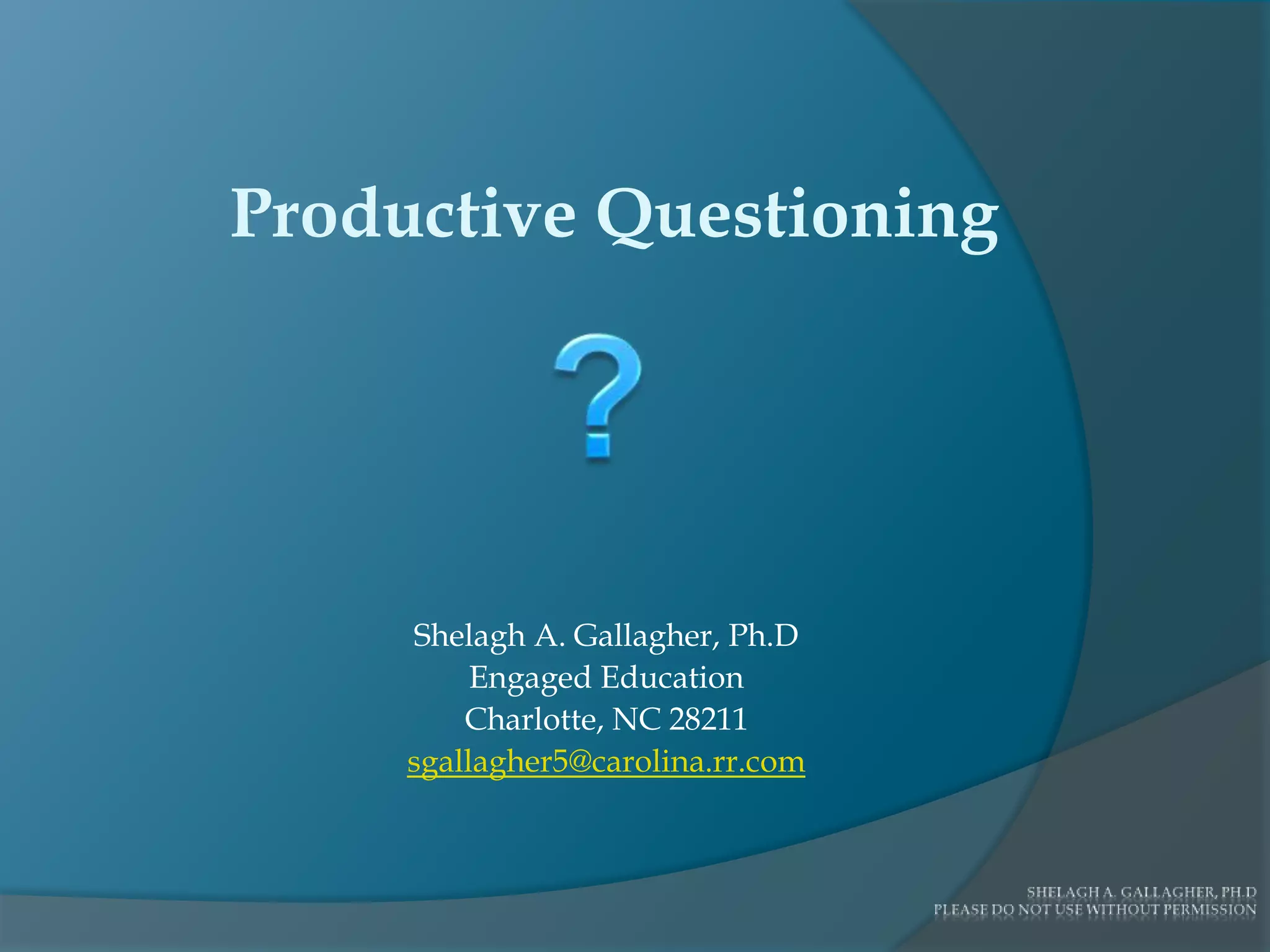 Productive Questioning

?

Shelagh A. Gallagher, Ph.D
Engaged Education
Charlotte, NC 28211
sgallagher5@carolina.rr.com

SHELAGH A. GALLAGHER, PH.D
PLEASE DO NOT USE WITHOUT PERMISSION